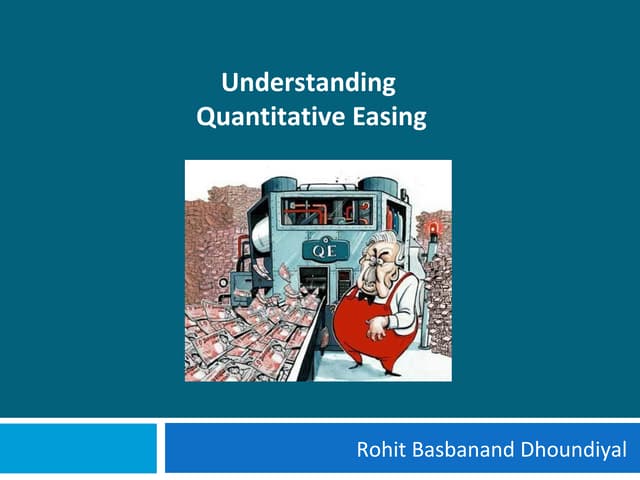 Understanding Quantitative Easing

QE

Rohit Basbanand Dhoundiyal